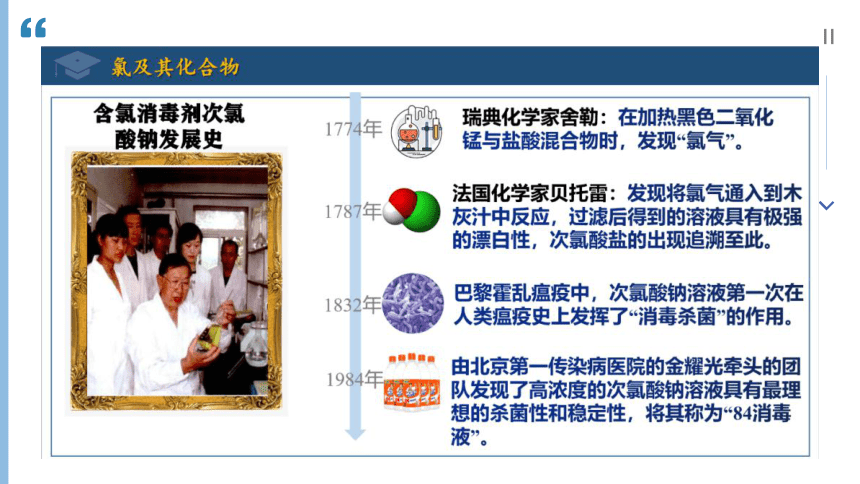 “

氯及其化合物

含氯消毒剂次氯酸钠发展史

1774年

瑞典化学家舍勒：在加热黑色二氧化锰与盐酸混合物时，发现“氯气”。

1787年

法国化学家贝托雷：发现将氯气通入到木灰汁中反应，过滤后得到的溶液具有极强的漂白性，次氯酸盐的出现追溯至此。

1832年

巴黎霍乱瘟疫中，次氯酸钠溶液第一次在人类瘟疫史上发挥了“消毒杀菌”的作用。

1984年

由北京第一传染病医院的金耀光牵头的团队发现了高浓度的次氯酸钠溶液具有最理想的杀菌性和稳定性，将其称为“84消毒液”。